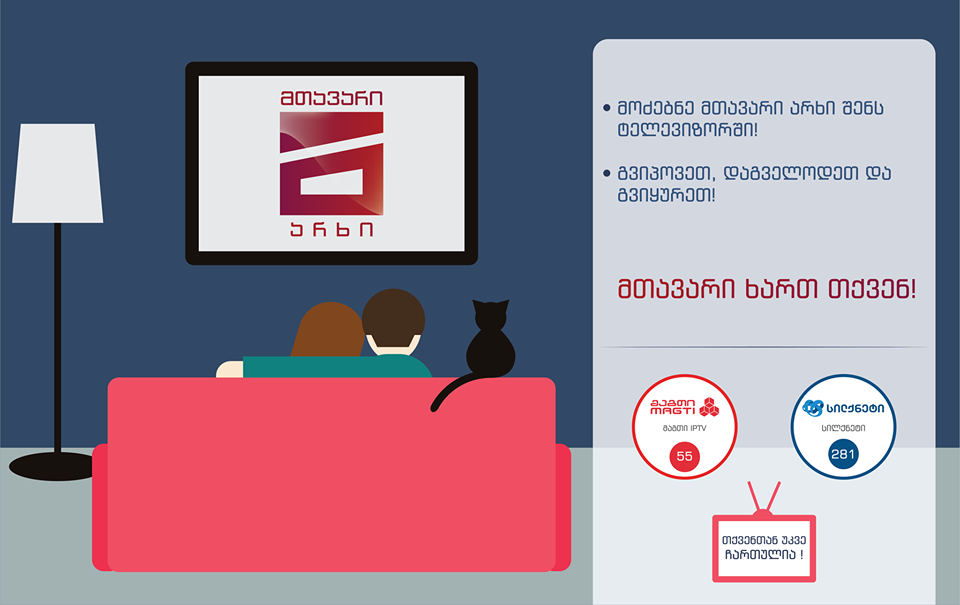 მთავარი
არხი

• მოძებნე მთავარი არხი შენს ტელევიზორში!

• გვიპოვეთ, დაგველოდეთ და გვიყურეთ!

მთავარი ხართ თქვენ!

მაგთი
MAGTI
მაგთი IPTV
55

სილქნეტი
სილქნეტი
281

თქვენთან უკვე ჩართულია !